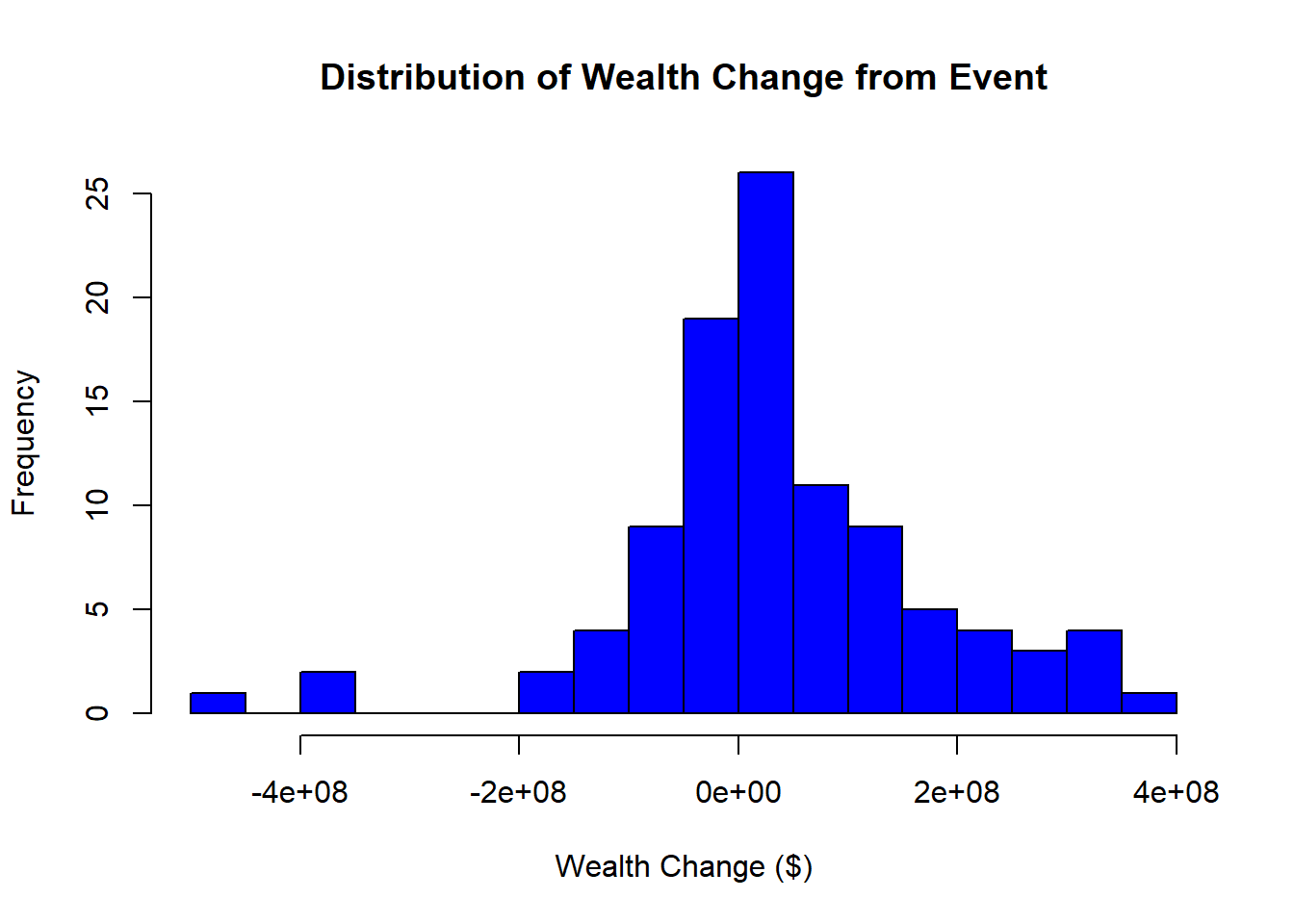 Distribution of Wealth Change from Event

Frequency

0
5
10
15
20
25

-4e+08
-2e+08
0e+00
2e+08
4e+08

Wealth Change ($)